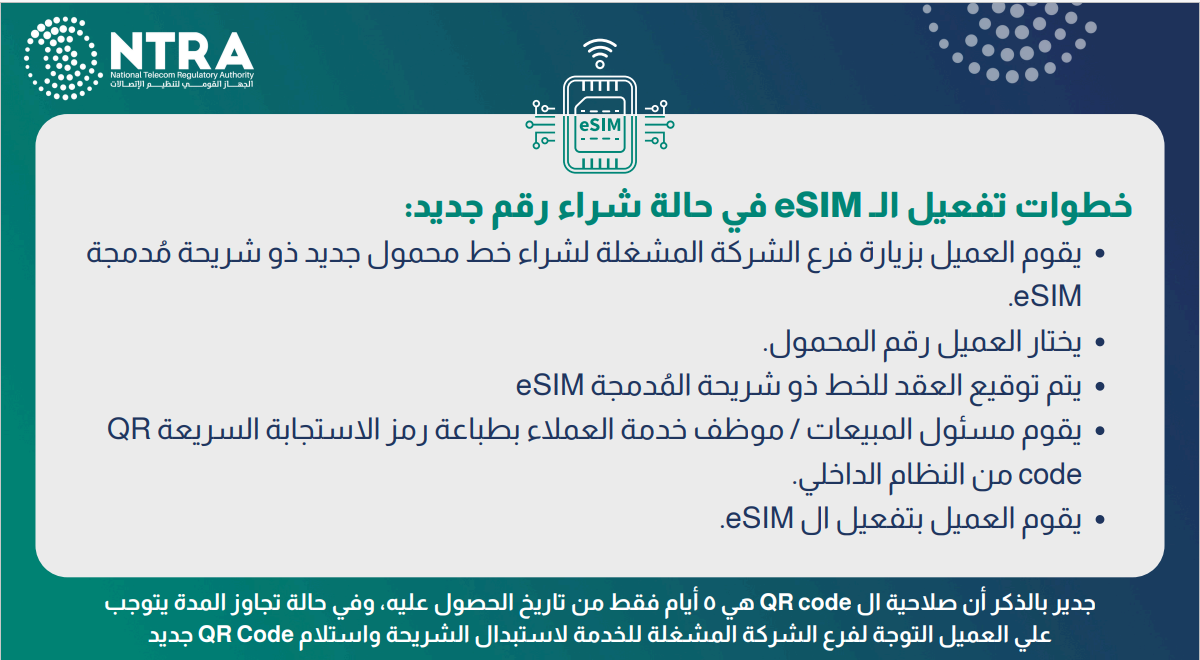 NTRA
National Telecom Regulatory Authority
الجهاز القومي لتنظيم الإتصالات

eSIM

خطوات تفعيل الـ eSIM في حالة شراء رقم جديد:

• يقوم العميل بزيارة فرع الشركة المشغلة لشراء خط محمول جديد ذو شريحة مُدمجة eSIM.
• يختار العميل رقم المحمول.
• يتم توقيع العقد للخط ذو شريحة المُدمجة eSIM
• يقوم مسئول المبيعات / موظف خدمة العملاء بطباعة رمز الاستجابة السريعة QR code من النظام الداخلي.
• يقوم العميل بتفعيل ال eSIM.

جدير بالذكر أن صلاحية ال QR code هي ٥ أيام فقط من تاريخ الحصول عليه، وفي حالة تجاوز المدة يتوجب علي العميل التوجة لفرع الشركة المشغلة للخدمة لاستبدال الشريحة واستلام QR Code جديد